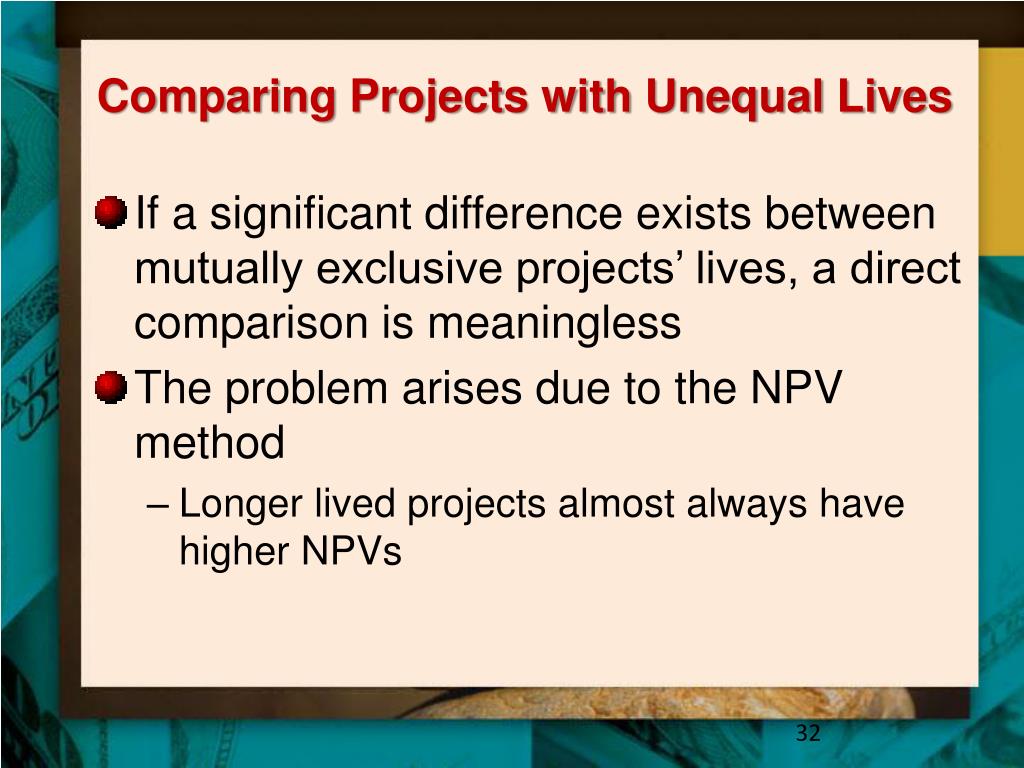 Comparing Projects with Unequal Lives

If a significant difference exists between mutually exclusive projects’ lives, a direct comparison is meaningless

The problem arises due to the NPV method

– Longer lived projects almost always have higher NPVs

32